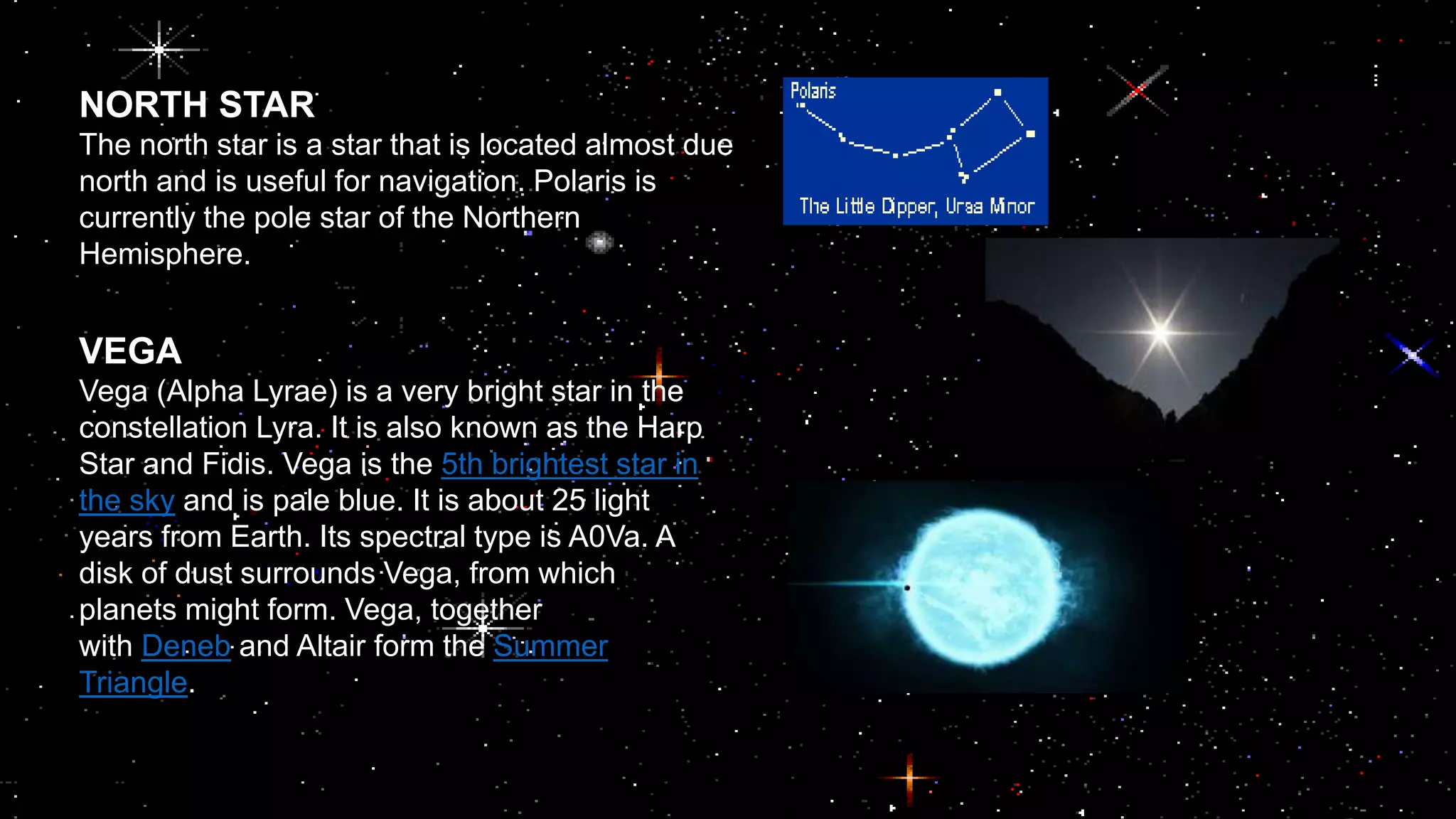 NORTH STAR
The north star is a star that is located almost due north and is useful for navigation. Polaris is currently the pole star of the Northern Hemisphere.

VEGA
Vega (Alpha Lyrae) is a very bright star in the constellation Lyra. It is also known as the Harp Star and Fidis. Vega is the 5th brightest star in the sky and is pale blue. It is about 25 light years from Earth. Its spectral type is A0Va. A disk of dust surrounds Vega, from which planets might form. Vega, together with Deneb and Altair form the Summer Triangle.

Polaris

The Little Dipper, Ursa Minor